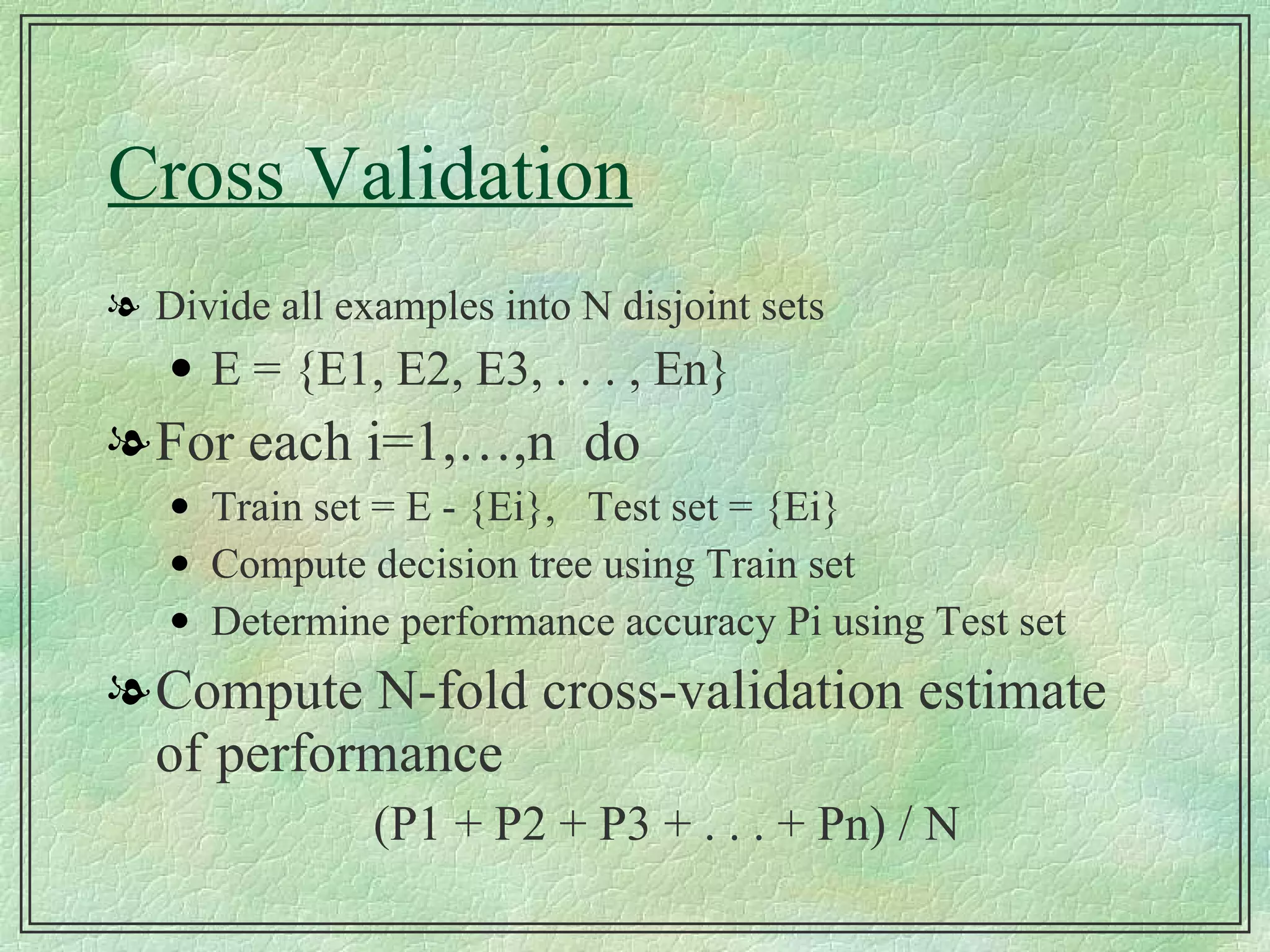 Cross Validation

Divide all examples into N disjoint sets

• E = {E1, E2, E3, . . . , En}

For each i=1,…,n do

• Train set = E - {Ei}, Test set = {Ei}

• Compute decision tree using Train set

• Determine performance accuracy Pi using Test set

Compute N-fold cross-validation estimate of performance

(P1 + P2 + P3 + . . . + Pn) / N